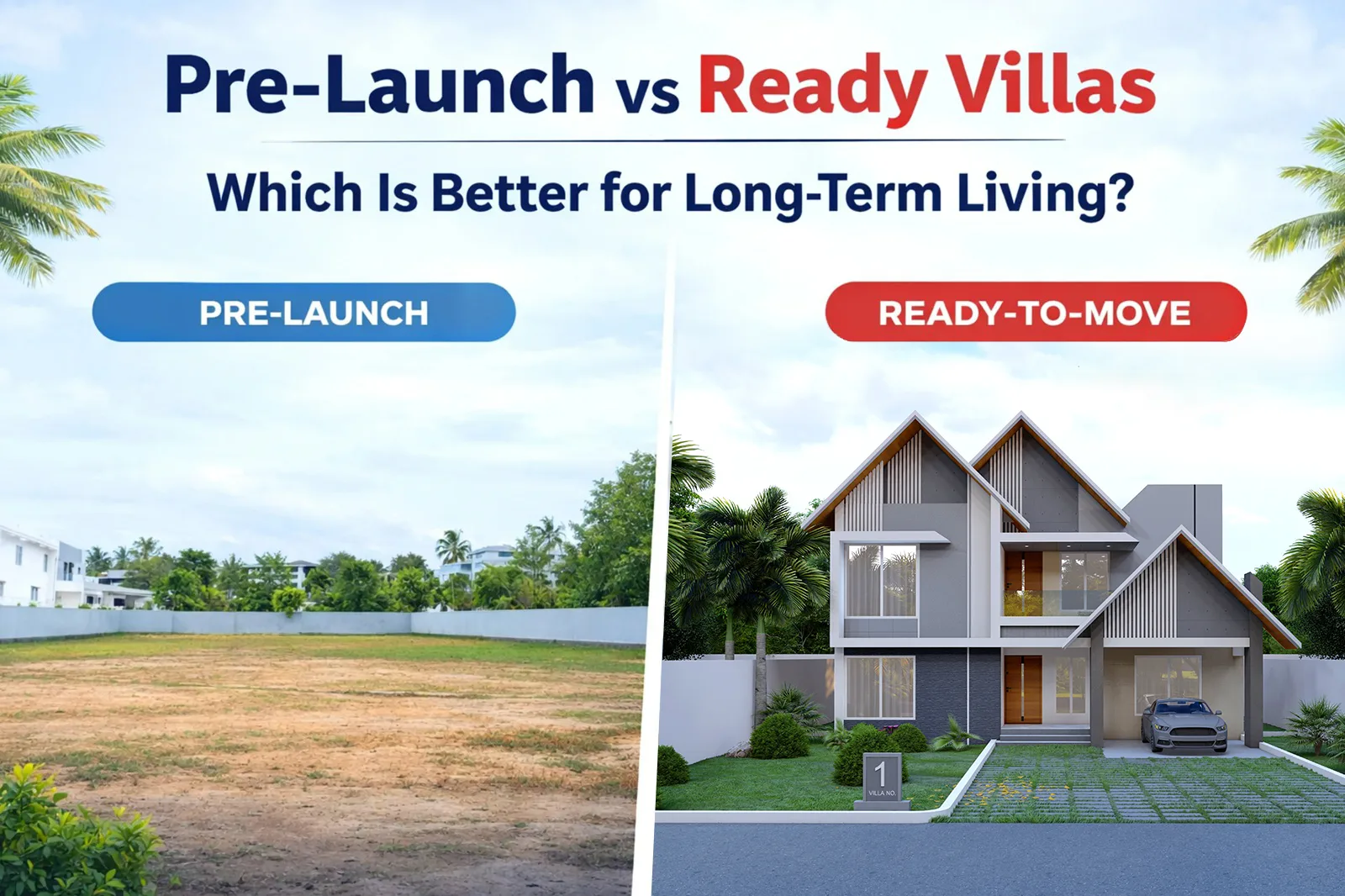 Pre-Launch vs Ready Villas

Which Is Better for Long-Term Living?

PRE-LAUNCH

READY-TO-MOVE

1
VILLA NO.